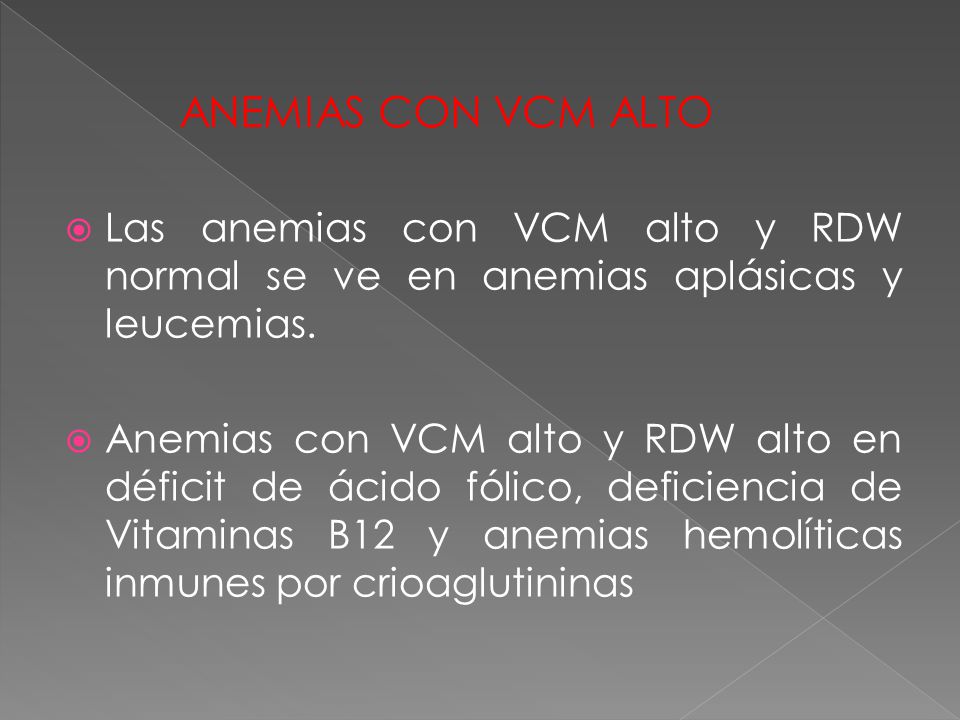 ANEMIAS CON VCM ALTO

Las anemias con VCM alto y RDW normal se ve en anemias aplásicas y leucemias.

Anemias con VCM alto y RDW alto en déficit de ácido fólico, deficiencia de Vitaminas B12 y anemias hemolíticas inmunes por crioaglutininas